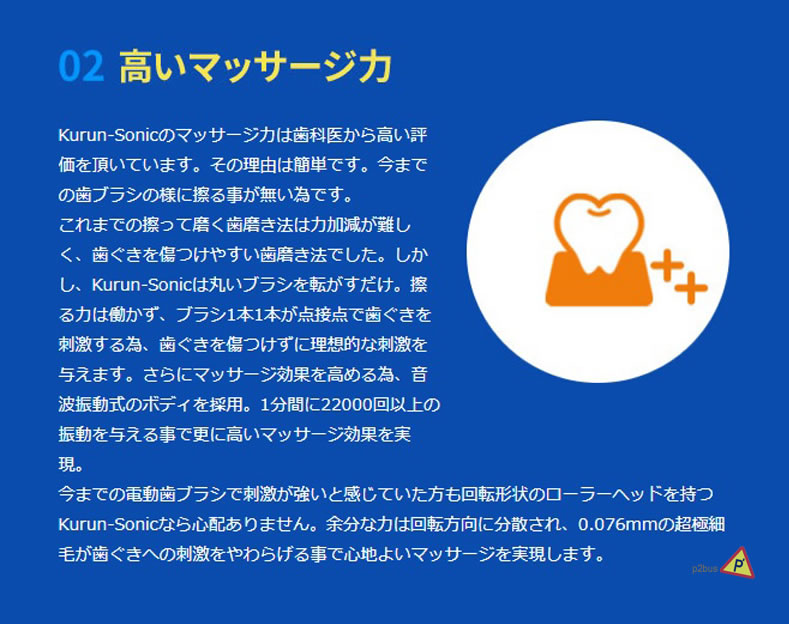 02 高いマッサージ力

Kurun-Sonicのマッサージ力は歯科医から高い評価を頂いています。その理由は簡単です。今までの歯ブラシの様に擦る事が無い為です。
これまでの擦って磨く歯磨き法は力加減が難しく、歯ぐきを傷つけやすい歯磨き法でした。しかし、Kurun-Sonicは丸いブラシを転がすだけ。擦る力は働かず、ブラシ1本1本が点接点で歯ぐきを刺激する為、歯ぐきを傷つけずに理想的な刺激を与えます。さらにマッサージ効果を高める為、音波振動式のボディを採用。1分間に22000回以上の振動を与える事で更に高いマッサージ効果を実現。
今までの電動歯ブラシで刺激が強いと感じていた方も回転形状のローラーヘッドを持つKurun-Sonicなら心配ありません。余分な力は回転方向に分散され、0.076mmの超極細毛が歯ぐきへの刺激をやわらげる事で心地よいマッサージを実現します。

p2bus P